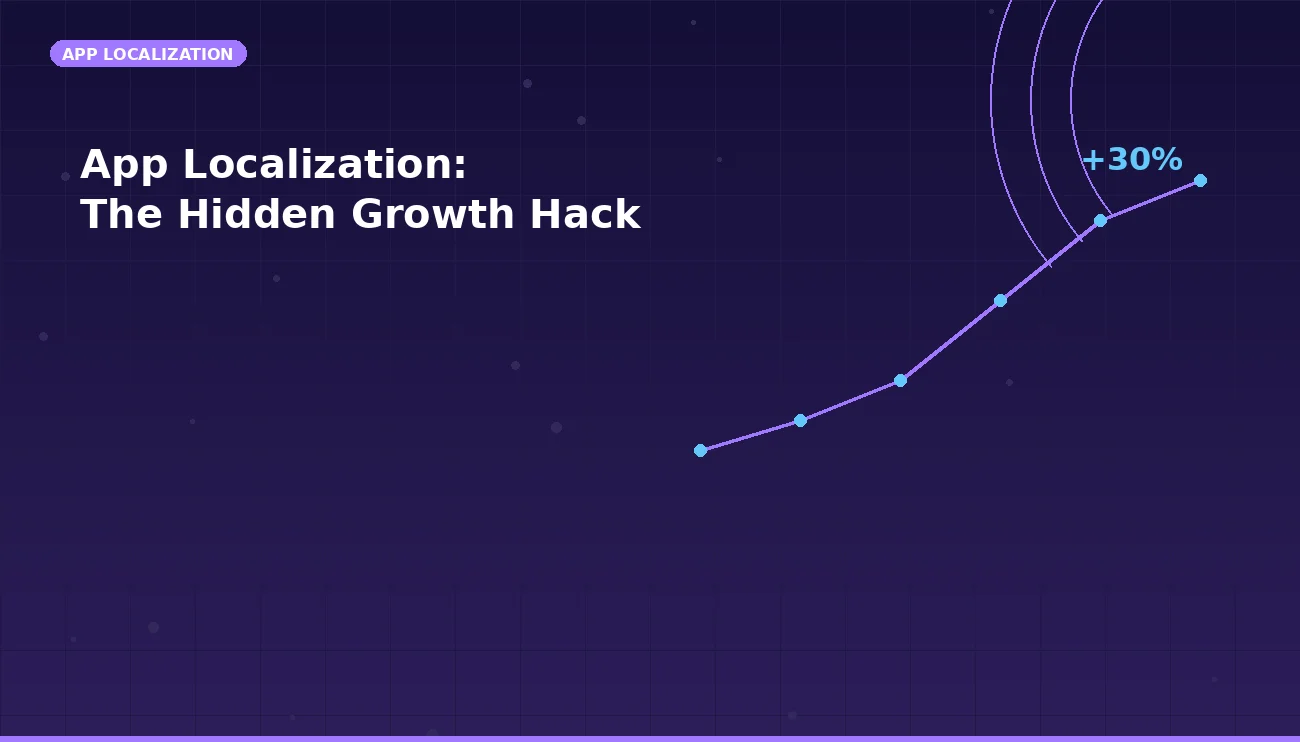 APP LOCALIZATION

App Localization:
The Hidden Growth Hack

+30%